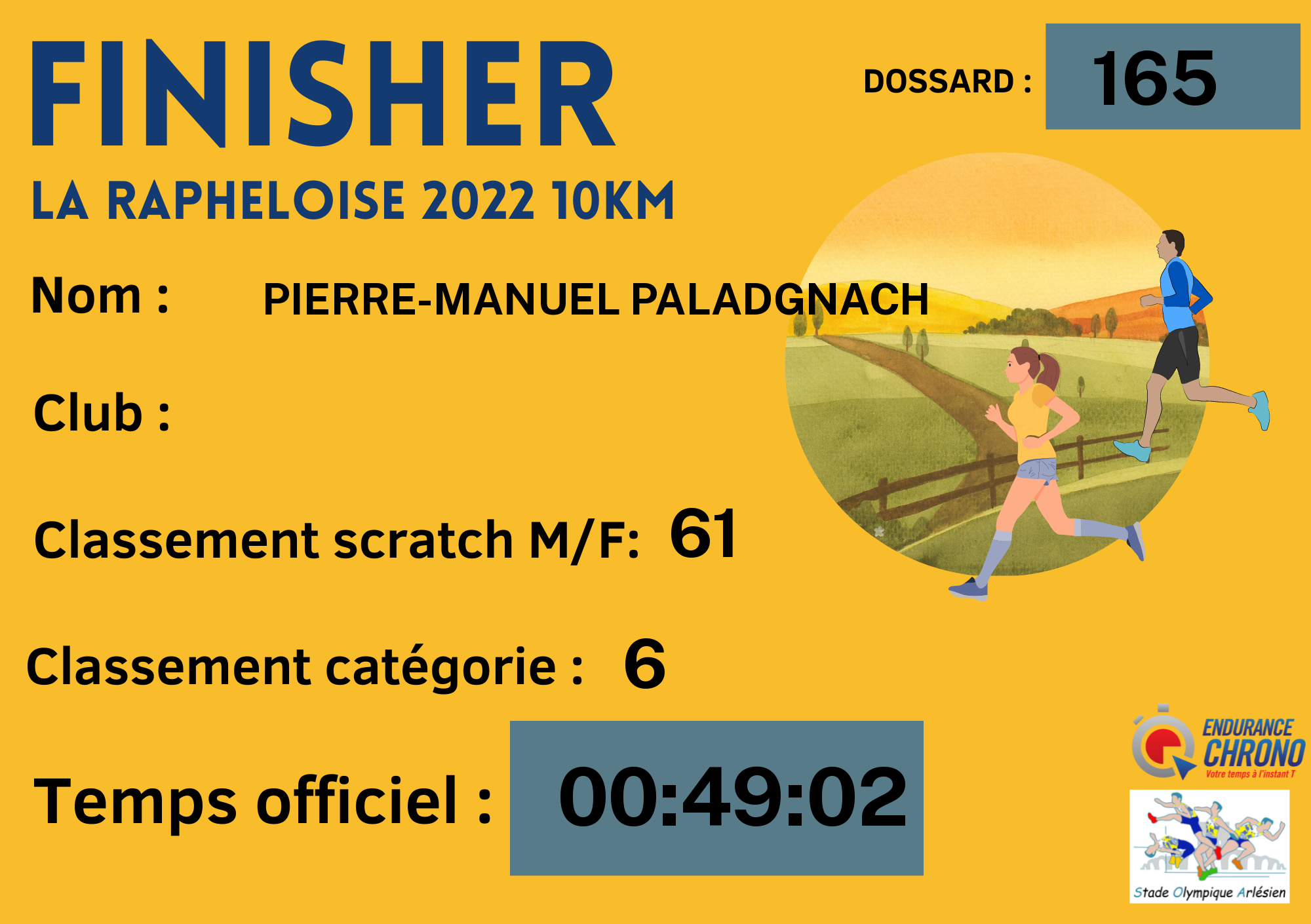 FINISHER

DOSSARD : 165

LA RAPHELOISE 2022 10KM

Nom : PIERRE-MANUEL PALADGNACH

Club :

Classement scratch M/F: 61

Classement catégorie : 6

Temps officiel : 00:49:02

ENDURANCE CHRONO
Votre temps à l'instant T

Stade Olympique Arlésien